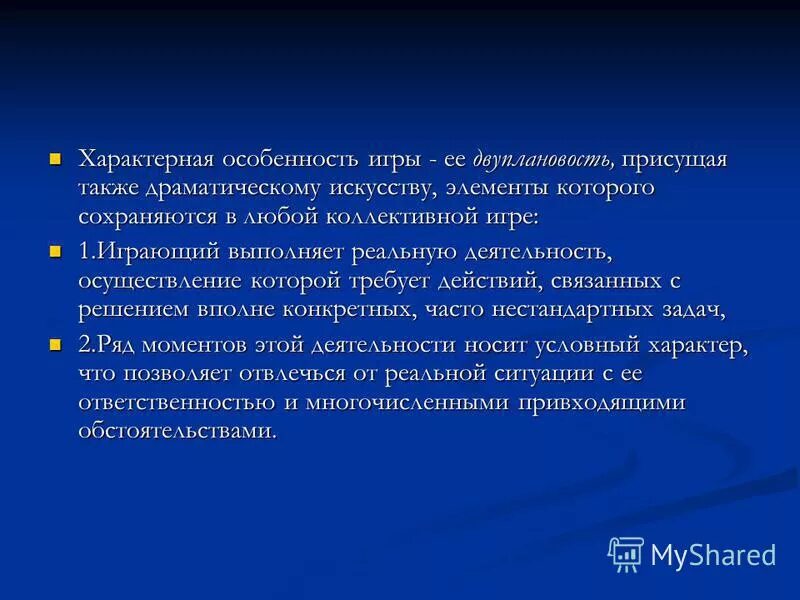 Характерная особенность игры - ее двуплановость, присущая также драматическому искусству, элементы которого сохраняются в любой коллективной игре:

1.Играющий выполняет реальную деятельность, осуществление которой требует действий, связанных с решением вполне конкретных, часто нестандартных задач,

2.Ряд моментов этой деятельности носит условный характер, что позволяет отвлечься от реальной ситуации с ее ответственностью и многочисленными привходящими обстоятельствами.

MyShared